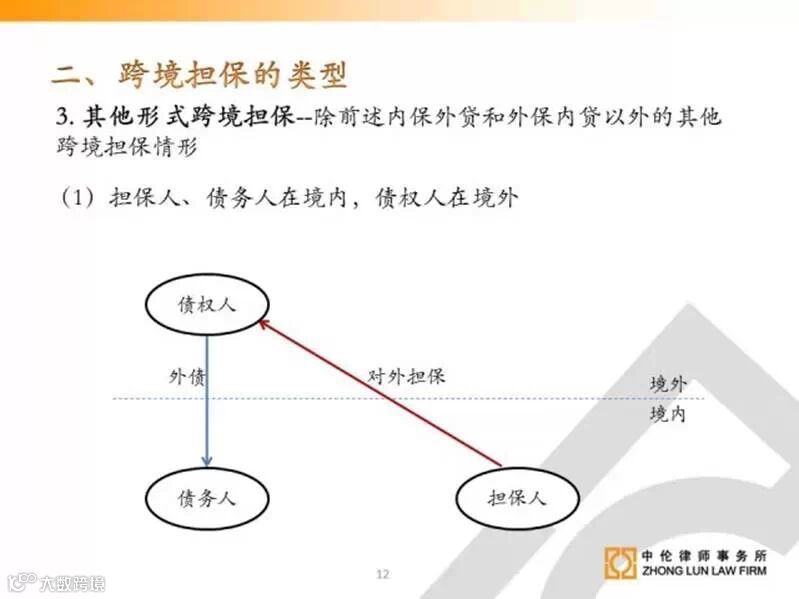 二、跨境担保的类型

3. 其他形式跨境担保--除前述内保外贷和外保内贷以外的其他跨境担保情形

（1）担保人、债务人在境内，债权人在境外

债权人

外债

对外担保

境外

境内

债务人

担保人

12

中伦律师事务所
ZHONG LUN LAW FIRM

大数跨境